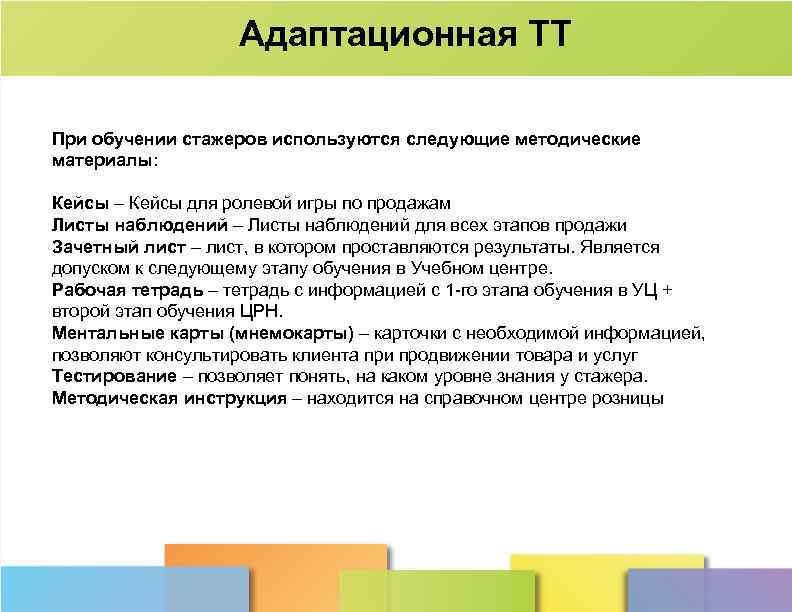 Адаптационная ТТ

При обучении стажеров используются следующие методические материалы:

Кейсы – Кейсы для ролевой игры по продажам
Листы наблюдений – Листы наблюдений для всех этапов продажи
Зачетный лист – лист, в котором проставляются результаты. Является допуском к следующему этапу обучения в Учебном центре.
Рабочая тетрадь – тетрадь с информацией с 1-го этапа обучения в УЦ + второй этап обучения ЦРН.
Ментальные карты (мнемокарты) – карточки с необходимой информацией, позволяют консультировать клиента при продвижении товара и услуг
Тестирование – позволяет понять, на каком уровне знания у стажера.
Методическая инструкция – находится на справочном центре розницы